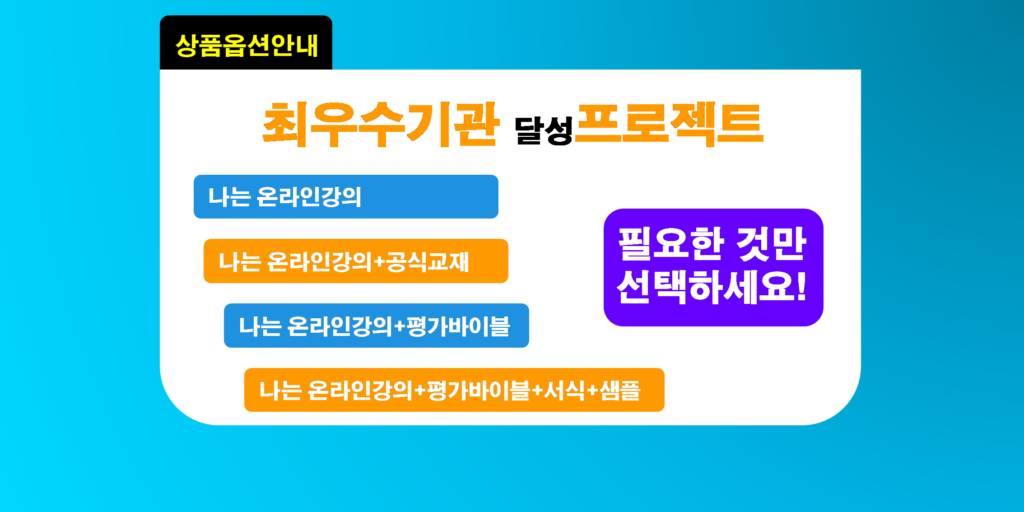 상품옵션안내

최우수기관 달성프로젝트

나는 온라인강의

나는 온라인강의+공식교재

나는 온라인강의+평가바이블

나는 온라인강의+평가바이블+서식+샘플

필요한 것만 선택하세요!